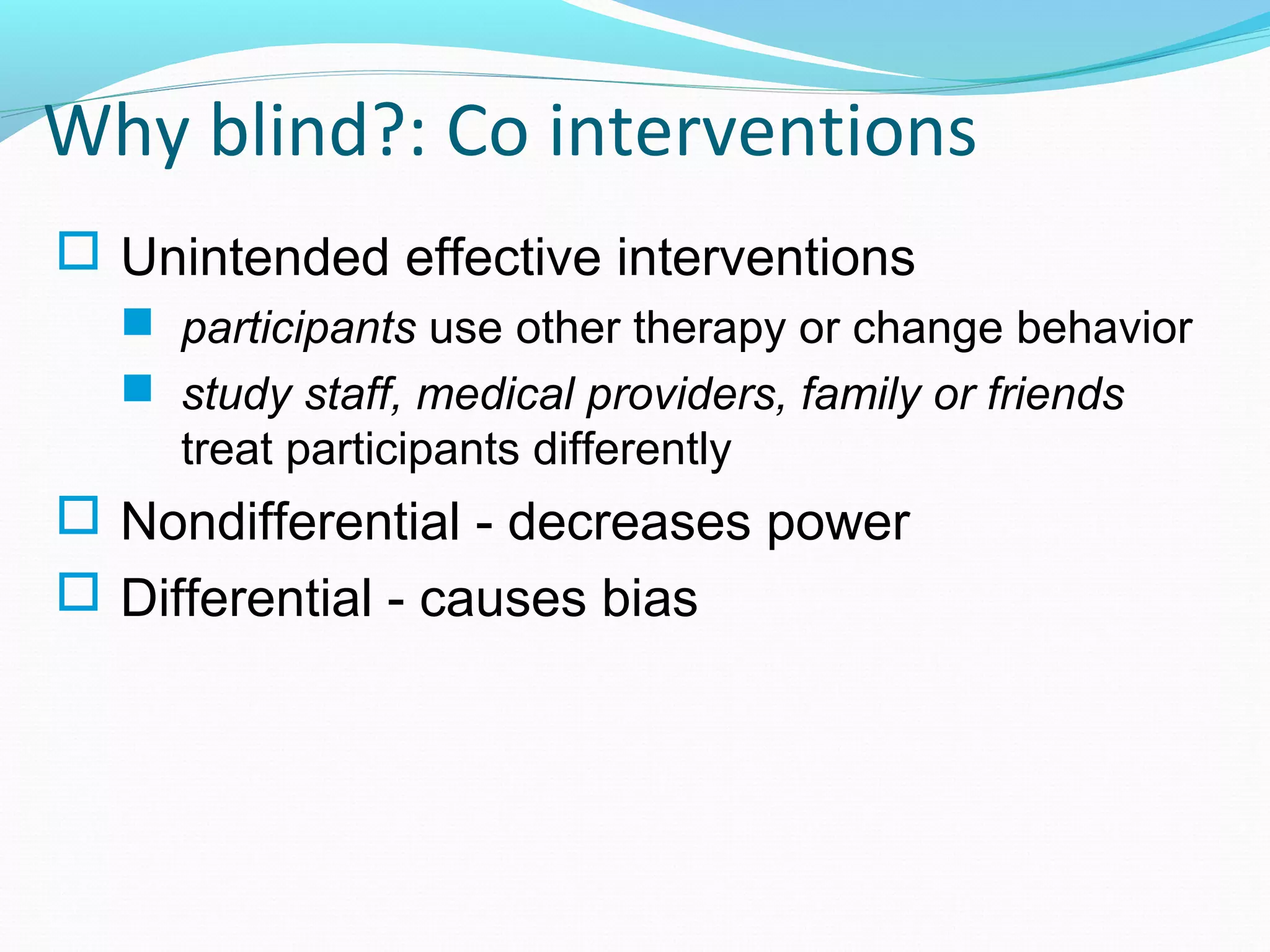 Why blind?: Co interventions

Unintended effective interventions

participants use other therapy or change behavior

study staff, medical providers, family or friends treat participants differently

Nondifferential - decreases power

Differential - causes bias